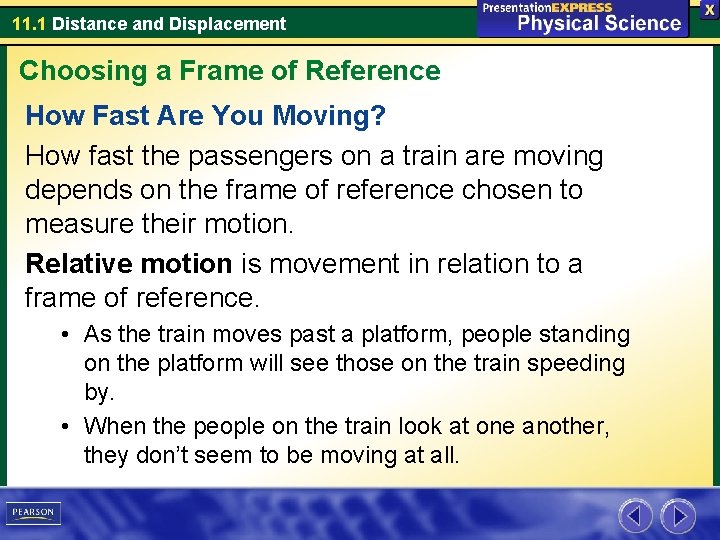 11.1 Distance and Displacement

PresentationEXPRESS
Physical Science

X

Choosing a Frame of Reference

How Fast Are You Moving?

How fast the passengers on a train are moving depends on the frame of reference chosen to measure their motion.

Relative motion is movement in relation to a frame of reference.

• As the train moves past a platform, people standing on the platform will see those on the train speeding by.

• When the people on the train look at one another, they don't seem to be moving at all.

PEARSON